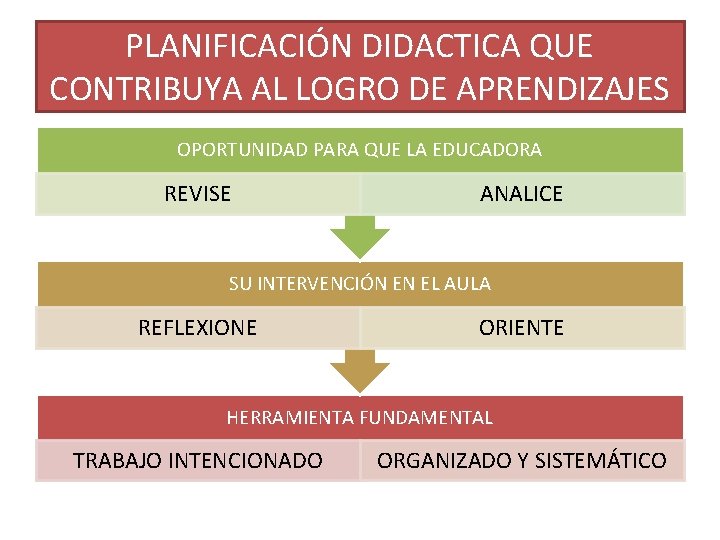 PLANIFICACIÓN DIDACTICA QUE CONTRIBUYA AL LOGRO DE APRENDIZAJES

OPORTUNIDAD PARA QUE LA EDUCADORA

REVISE

ANALICE

SU INTERVENCIÓN EN EL AULA

REFLEXIONE

ORIENTE

HERRAMIENTA FUNDAMENTAL

TRABAJO INTENCIONADO

ORGANIZADO Y SISTEMÁTICO